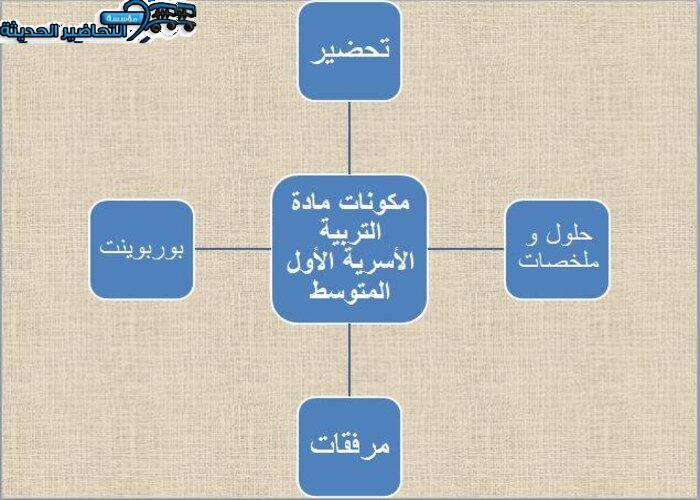 مؤسسة التحاضير الحديثة

تحضير

مكونات مادة التربية الأسرية الأول المتوسط

حلول و ملخصات

بوربوينت

مرفقات